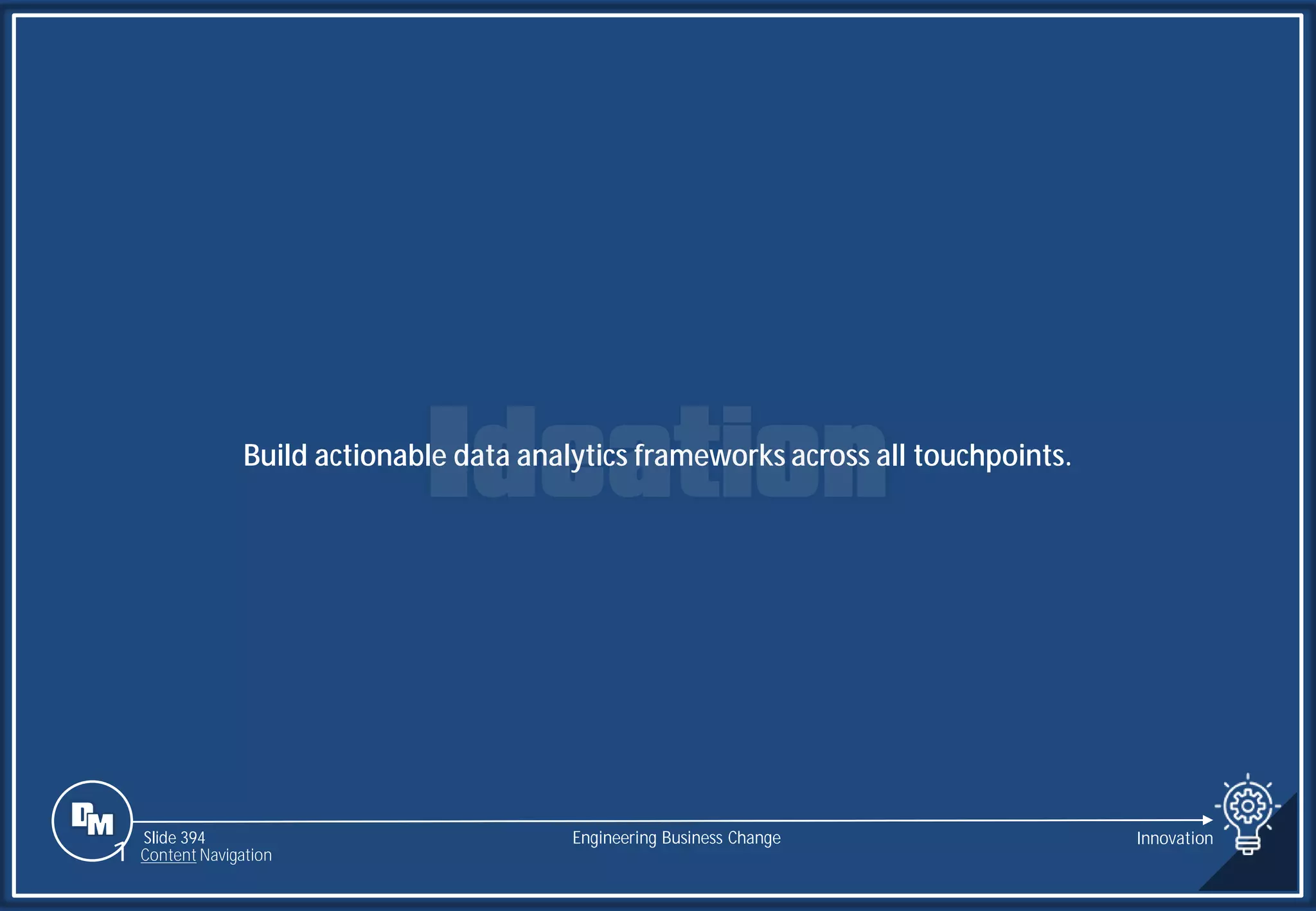 Ideation

Build actionable data analytics frameworks across all touchpoints.

DM

Slide 394
Content Navigation

Engineering Business Change

Innovation